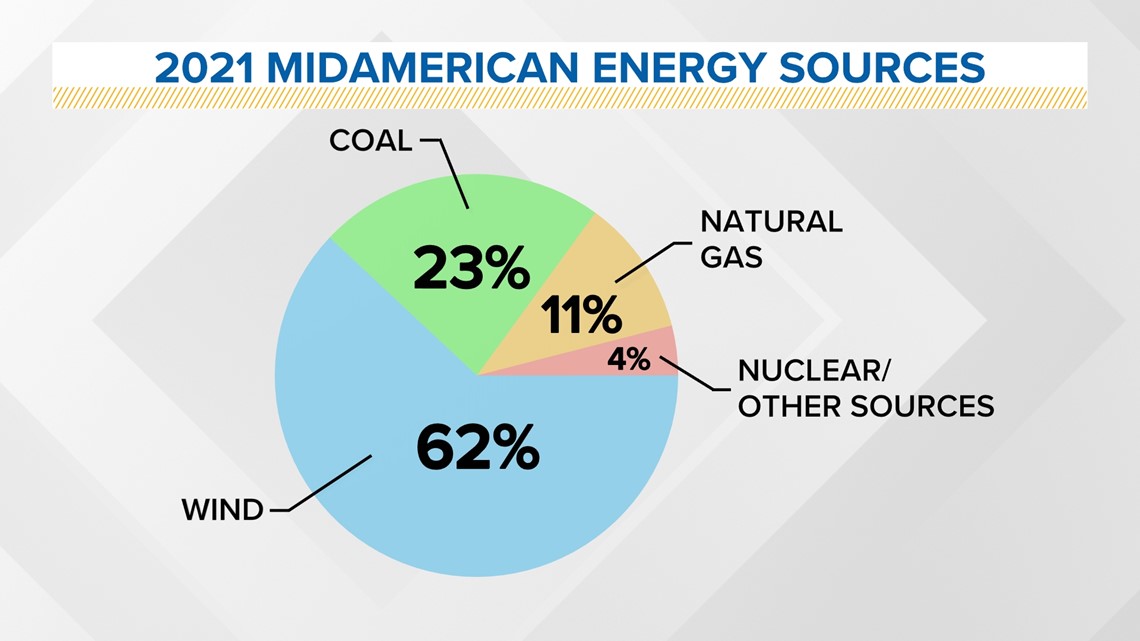 2021 MIDAMERICAN ENERGY SOURCES

COAL

23%

NATURAL GAS

11%

4%

NUCLEAR/ OTHER SOURCES

62%

WIND